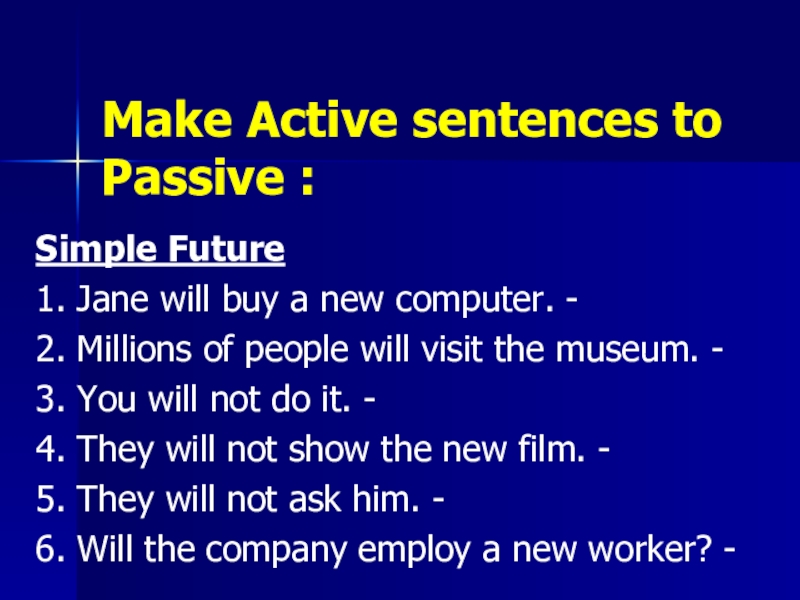 Make Active sentences to Passive :

Simple Future
1. Jane will buy a new computer. -
2. Millions of people will visit the museum. -
3. You will not do it. -
4. They will not show the new film. -
5. They will not ask him. -
6. Will the company employ a new worker? -